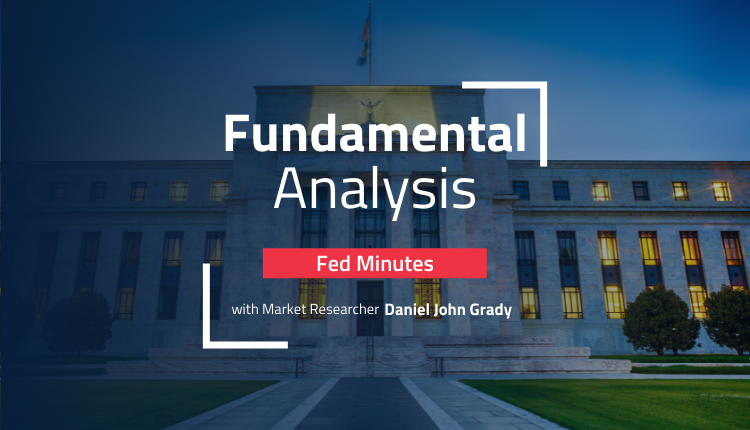 Fundamental
Analysis

Fed Minutes

with Market Researcher Daniel John Grady